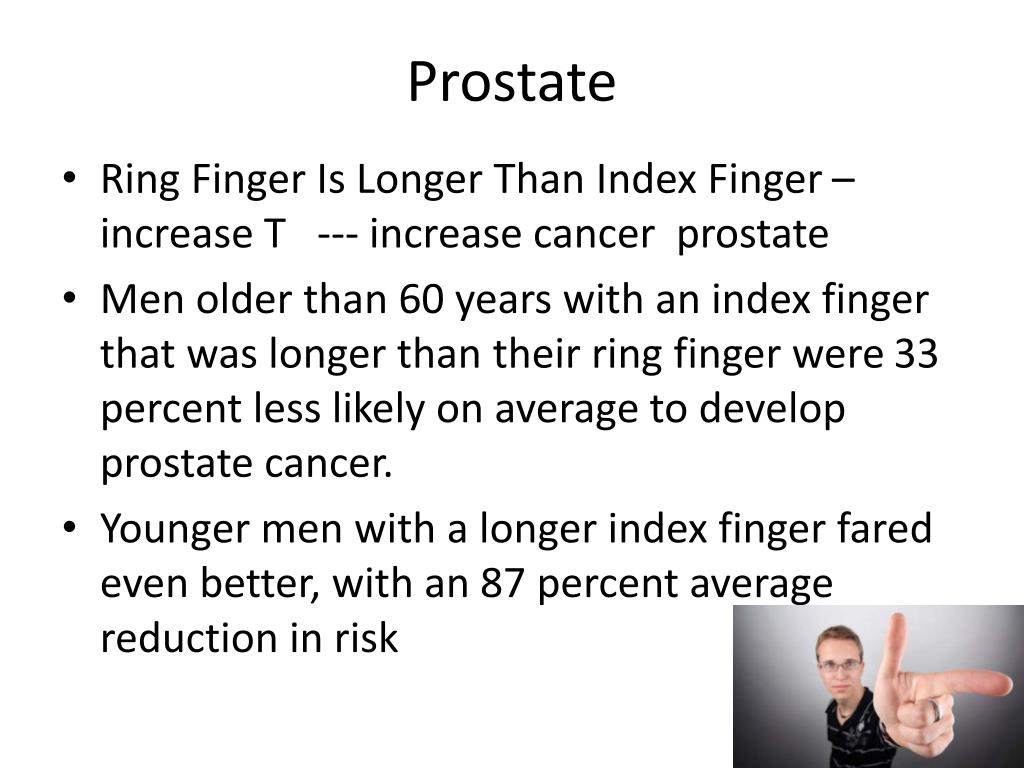 Prostate

• Ring Finger Is Longer Than Index Finger – increase T --- increase cancer prostate

• Men older than 60 years with an index finger that was longer than their ring finger were 33 percent less likely on average to develop prostate cancer.

• Younger men with a longer index finger fared even better, with an 87 percent average reduction in risk